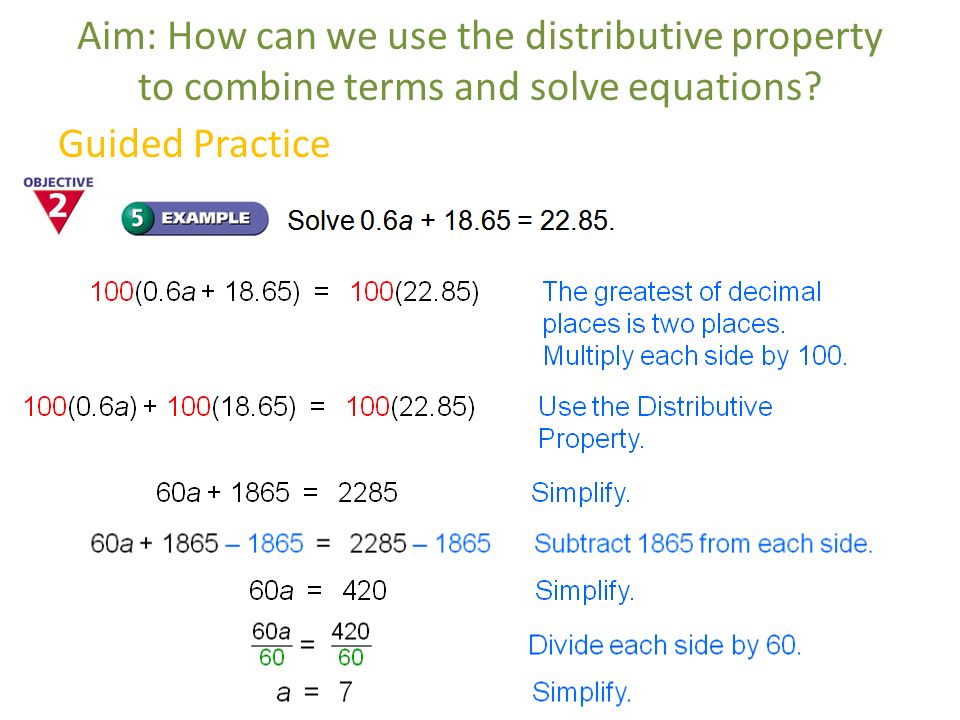 Aim: How can we use the distributive property to combine terms and solve equations?

Guided Practice

OBJECTIVE 2

5 EXAMPLE Solve $0.6a + 18.65 = 22.85$.

$100(0.6a + 18.65) = 100(22.85)$ The greatest of decimal places is two places. Multiply each side by 100.

$100(0.6a) + 100(18.65) = 100(22.85)$ Use the Distributive Property.

$60a + 1865 = 2285$ Simplify.

$60a + 1865 - 1865 = 2285 - 1865$ Subtract 1865 from each side.

$60a = 420$ Simplify.

$\frac{60a}{60} = \frac{420}{60}$ Divide each side by 60.

$a = 7$ Simplify.